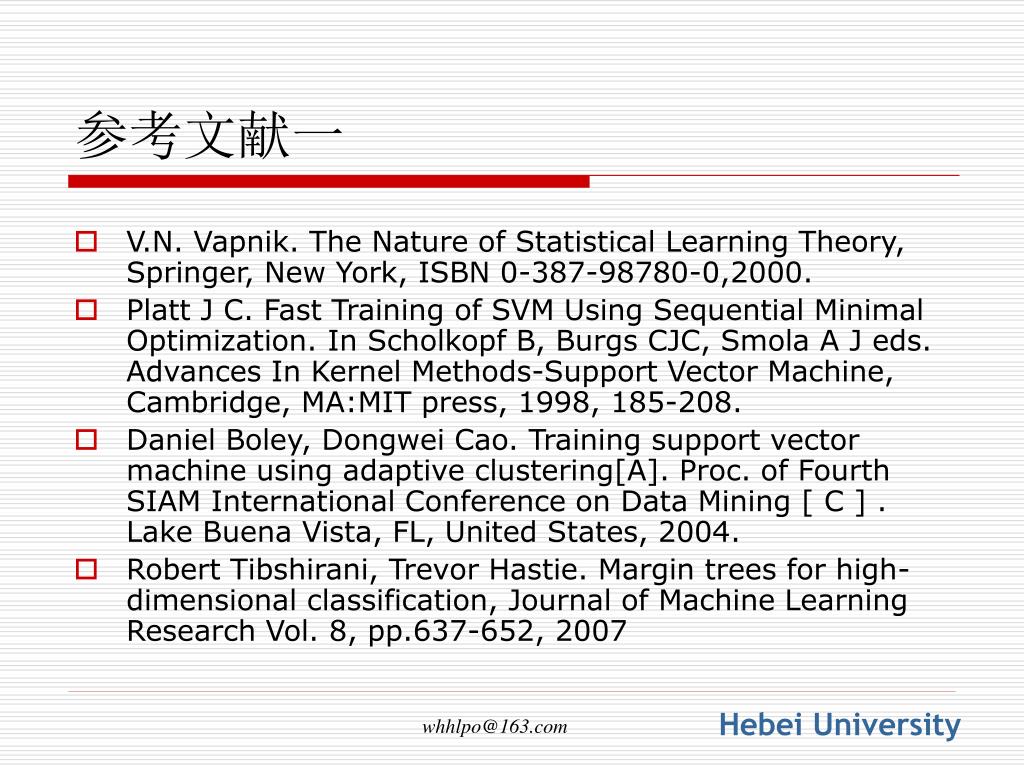 参考文献一

V.N. Vapnik. The Nature of Statistical Learning Theory, Springer, New York, ISBN 0-387-98780-0,2000.

Platt J C. Fast Training of SVM Using Sequential Minimal Optimization. In Scholkopf B, Burgs CJC, Smola A J eds. Advances In Kernel Methods-Support Vector Machine, Cambridge, MA:MIT press, 1998, 185-208.

Daniel Boley, Dongwei Cao. Training support vector machine using adaptive clustering[A]. Proc. of Fourth SIAM International Conference on Data Mining [ C ] . Lake Buena Vista, FL, United States, 2004.

Robert Tibshirani, Trevor Hastie. Margin trees for high-dimensional classification, Journal of Machine Learning Research Vol. 8, pp.637-652, 2007

whhlpo@163.com

Hebei University